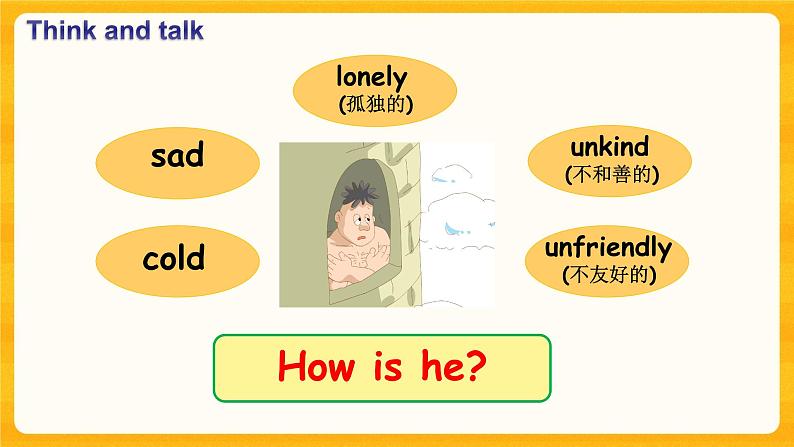 Think and talk

lonely
(孤独的)

sad

unkind
(不和善的)

cold

unfriendly
(不友好的)

How is he?